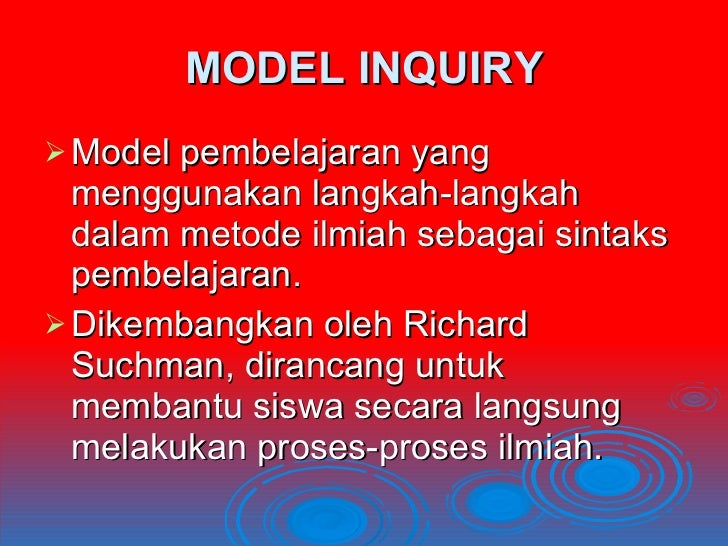 MODEL INQUIRY

➢ Model pembelajaran yang menggunakan langkah-langkah dalam metode ilmiah sebagai sintaks pembelajaran.

➢ Dikembangkan oleh Richard Suchman, dirancang untuk membantu siswa secara langsung melakukan proses-proses ilmiah.